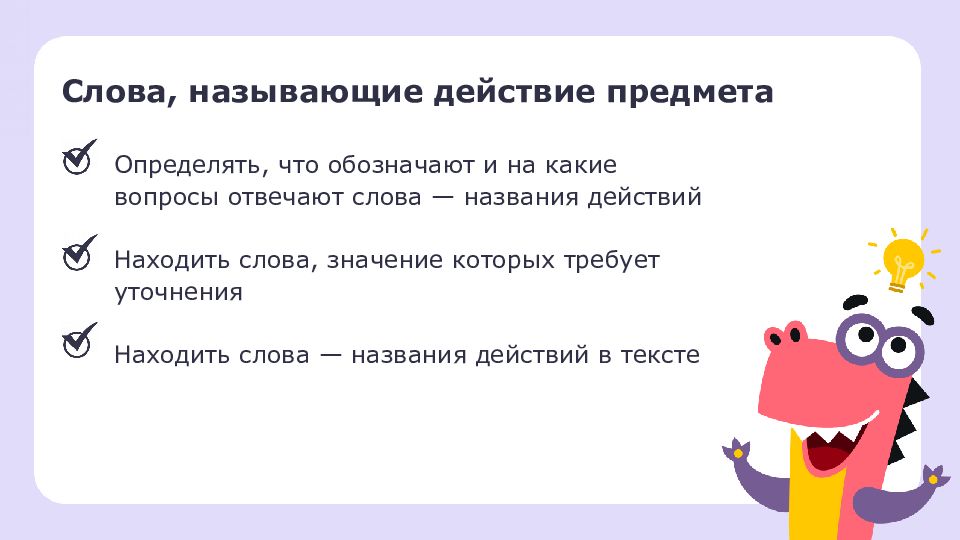 Слова, называющие действие предмета

Определять, что обозначают и на какие вопросы отвечают слова — названия действий

Находить слова, значение которых требует уточнения

Находить слова — названия действий в тексте